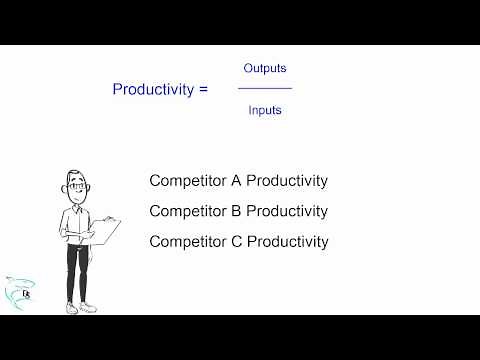 Productivity = $\frac{\text{Outputs}}{\text{Inputs}}$

Competitor A Productivity

Competitor B Productivity

Competitor C Productivity